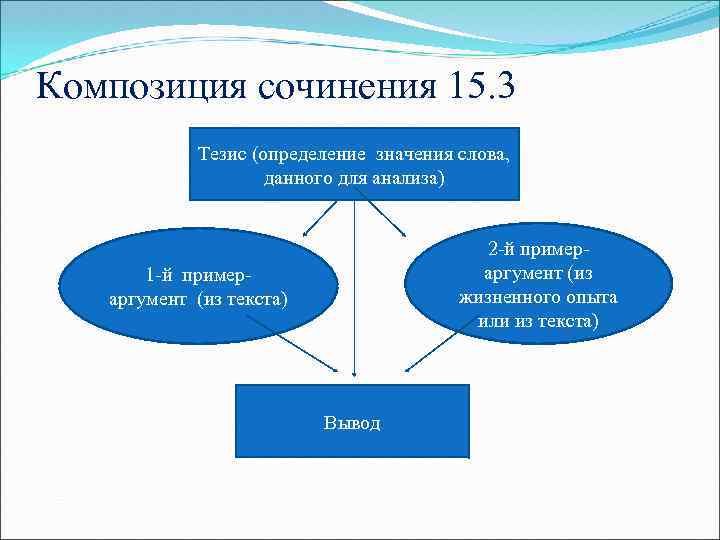 Композиция сочинения 15.3

Тезис (определение значения слова, данного для анализа)

1-й пример-аргумент (из текста)

2-й пример-аргумент (из жизненного опыта или из текста)

Вывод